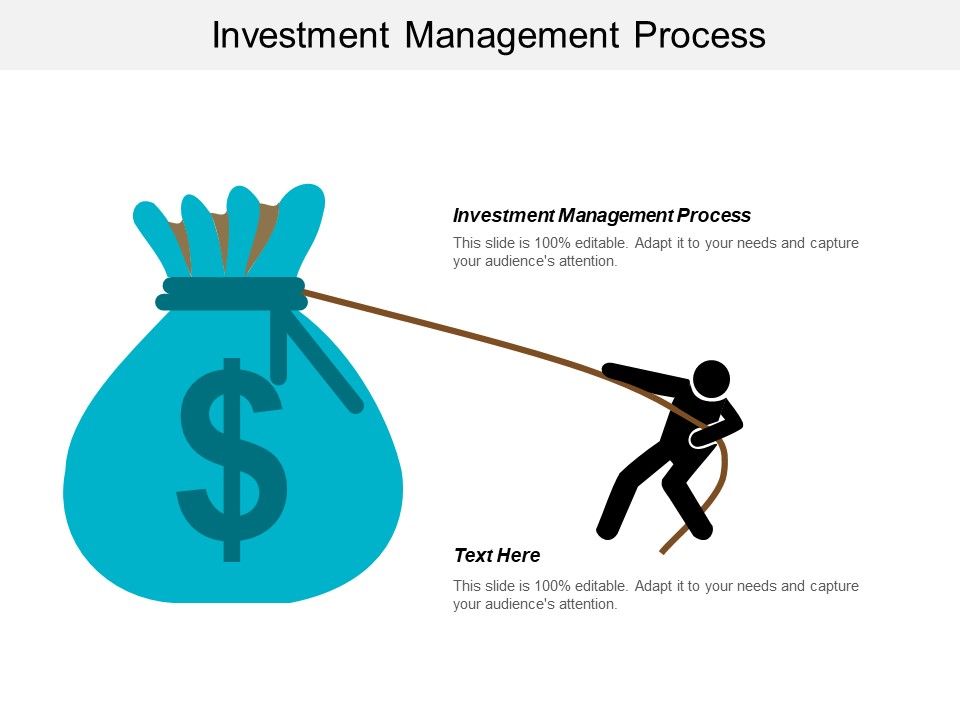 Investment Management Process

$

Investment Management Process

This slide is 100% editable. Adapt it to your needs and capture your audience's attention.

Text Here

This slide is 100% editable. Adapt it to your needs and capture your audience's attention.